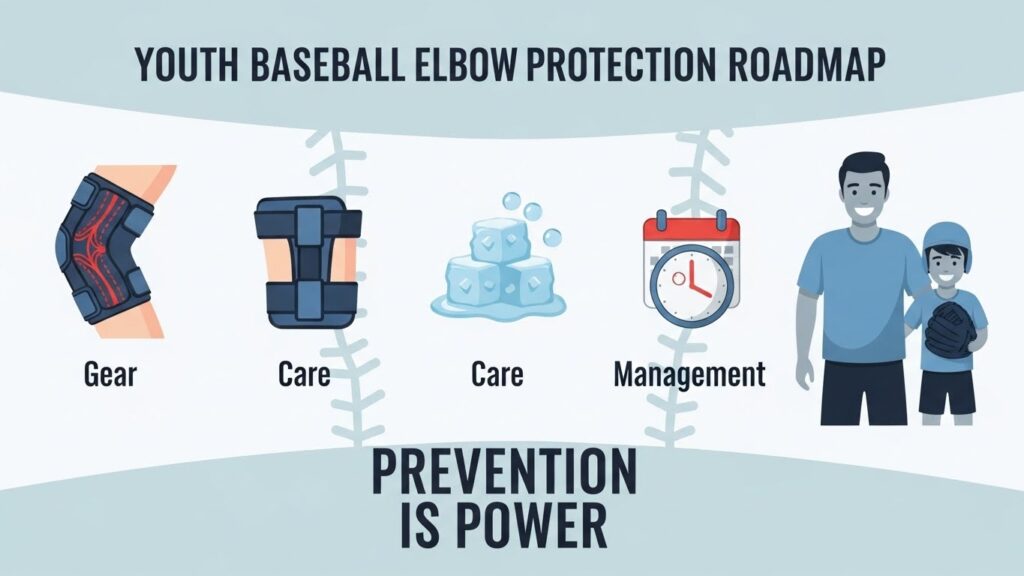 YOUTH BASEBALL ELBOW PROTECTION ROADMAP

Gear

Care

Care

Management

PREVENTION IS POWER